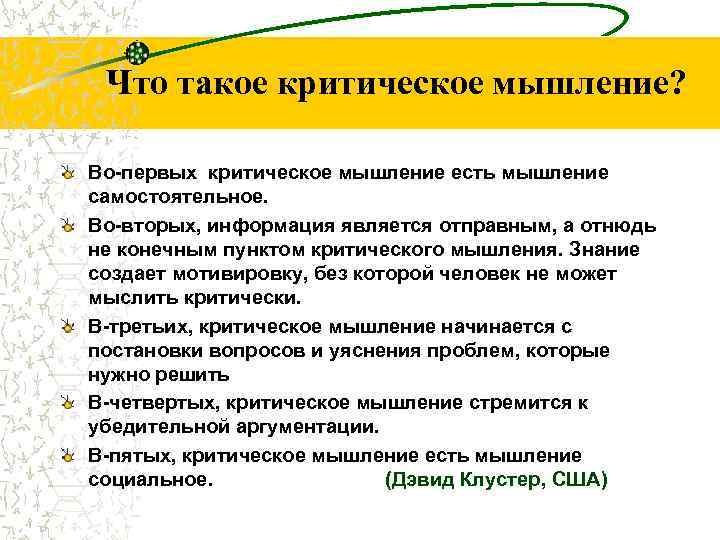 Что такое критическое мышление?

Во-первых критическое мышление есть мышление самостоятельное.

Во-вторых, информация является отправным, а отнюдь не конечным пунктом критического мышления. Знание создает мотивировку, без которой человек не может мыслить критически.

В-третьих, критическое мышление начинается с постановки вопросов и уяснения проблем, которые нужно решить

В-четвертых, критическое мышление стремится к убедительной аргументации.

В-пятых, критическое мышление есть мышление социальное. (Дэвид Клустер, США)